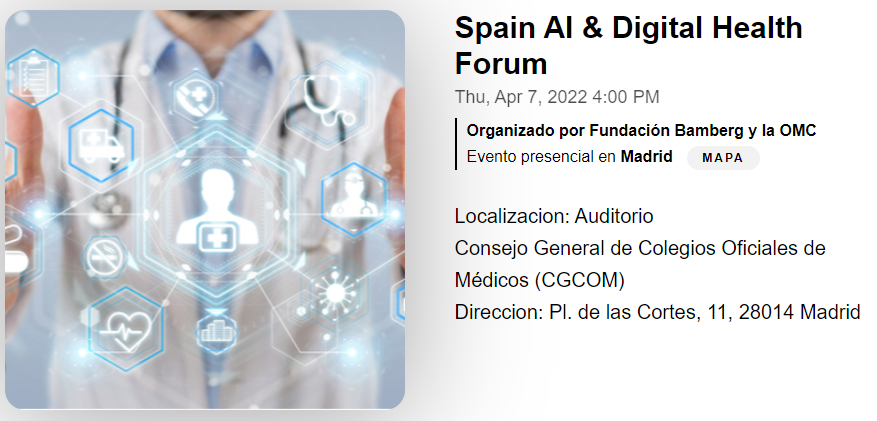 Spain AI & Digital Health Forum

Thu, Apr 7, 2022 4:00 PM

Organizado por Fundación Bamberg y la OMC
Evento presencial en Madrid MAPA

Localizacion: Auditorio
Consejo General de Colegios Oficiales de Médicos (CGCOM)
Direccion: Pl. de las Cortes, 11, 28014 Madrid